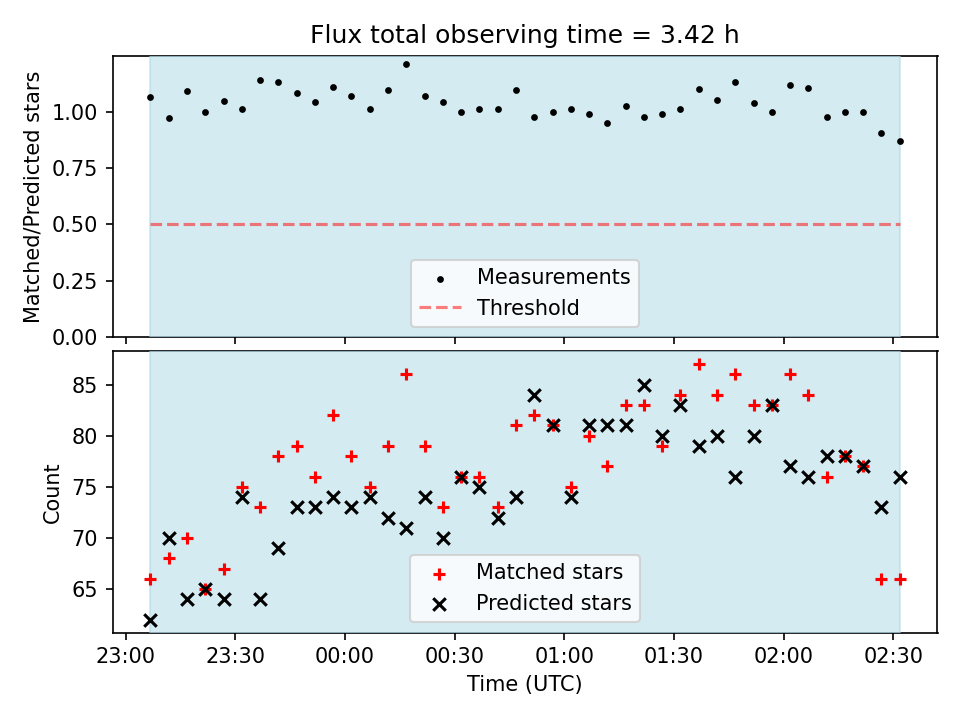 Flux total observing time = 3.42 h

Matched/Predicted stars

1.00
0.75
0.50
0.25
0.00

Measurements
Threshold

Count

85
80
75
70
65

Matched stars
Predicted stars

23:00 23:30 00:00 00:30 01:00 01:30 02:00 02:30

Time (UTC)